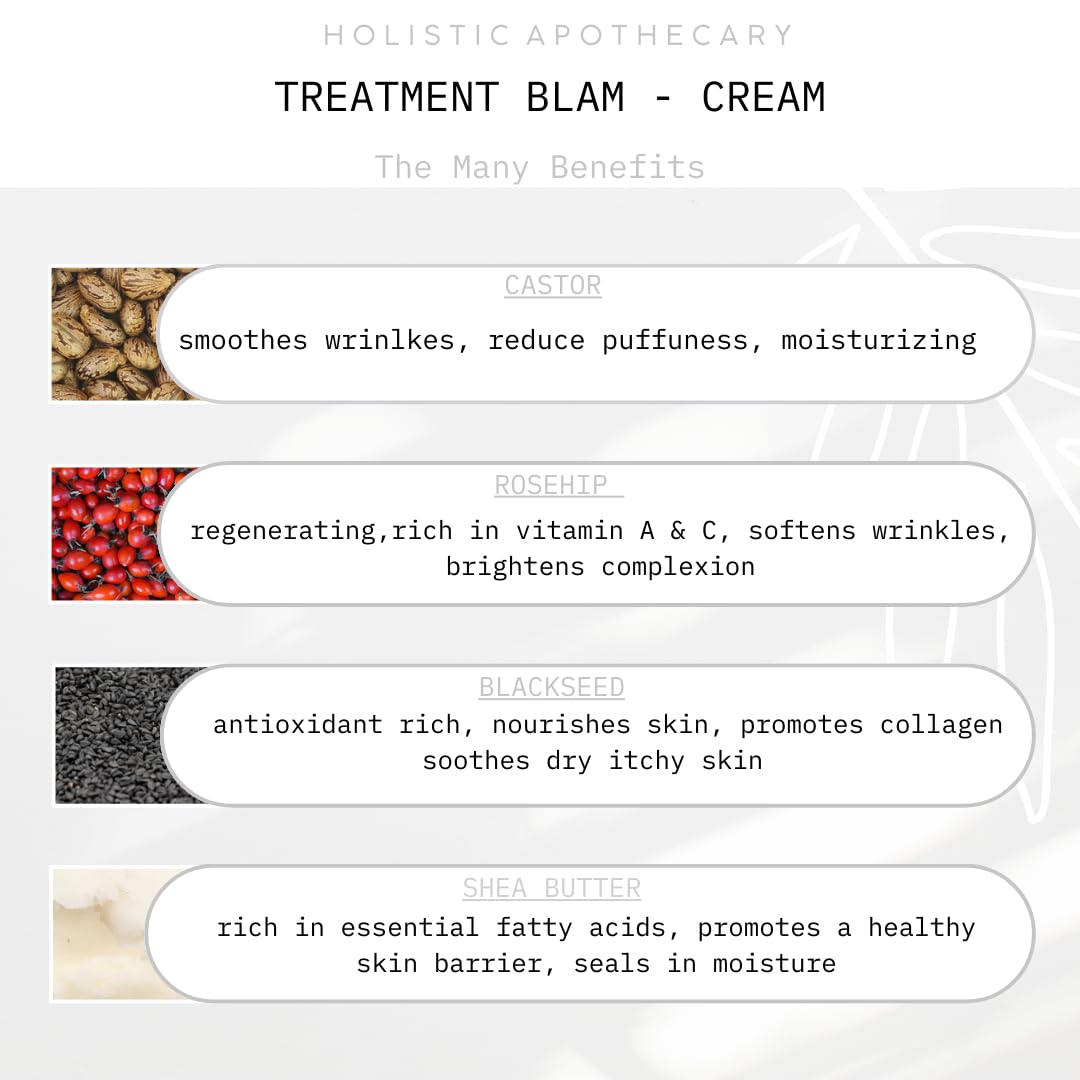 HOLISTIC APOTHECARY

TREATMENT BLAM - CREAM

The Many Benefits

CASTOR

smoothes wrinlkes, reduce puffuness, moisturizing

ROSEHIP

regenerating,rich in vitamin A & C, softens wrinkles, brightens complexion

BLACKSEED

antioxidant rich, nourishes skin, promotes collagen soothes dry itchy skin

SHEA BUTTER

rich in essential fatty acids, promotes a healthy skin barrier, seals in moisture